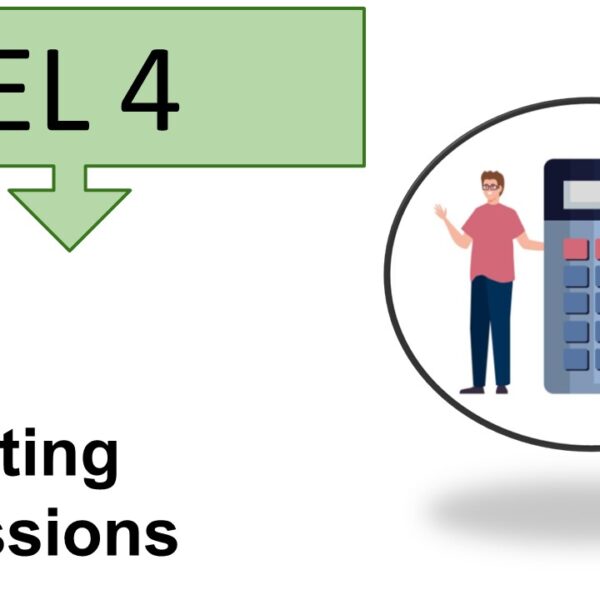 EL 4

ting
ssions